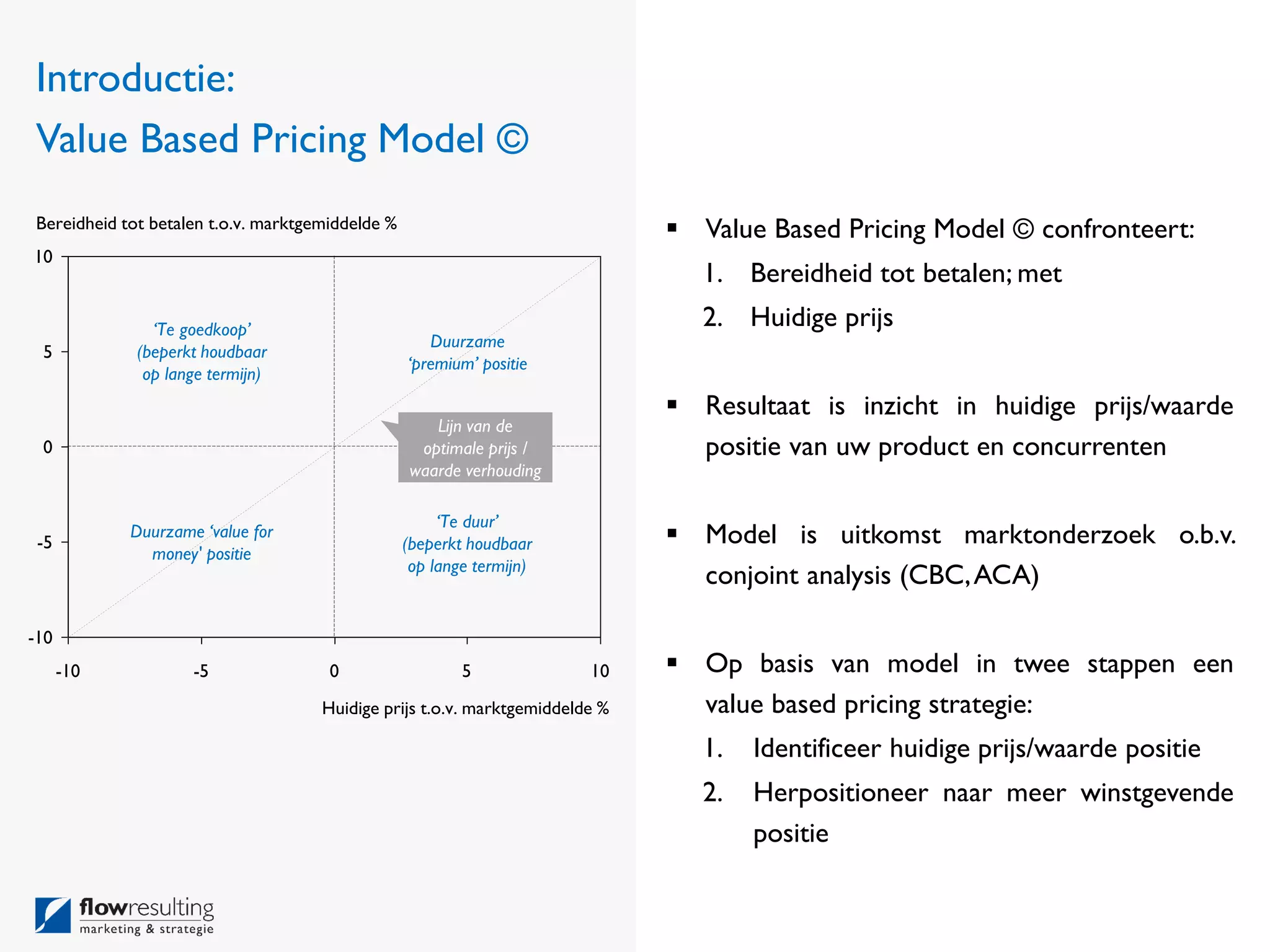 Introductie:

Value Based Pricing Model ©

Bereidheid tot betalen t.o.v. marktgemiddelde %

10

5

0

-5

-10

'Te goedkoop' (beperkt houdbaar op lange termijn)

Duurzame 'premium' positie

Lijn van de optimale prijs / waarde verhouding

Duurzame 'value for money' positie

'Te duur' (beperkt houdbaar op lange termijn)

-10 -5 0 5 10

Huidige prijs t.o.v. marktgemiddelde %

flowresulting
marketing & strategie

▪ Value Based Pricing Model © confronteert:
1. Bereidheid tot betalen; met
2. Huidige prijs

▪ Resultaat is inzicht in huidige prijs/waarde positie van uw product en concurrenten

▪ Model is uitkomst marktonderzoek o.b.v. conjoint analysis (CBC, ACA)

▪ Op basis van model in twee stappen een value based pricing strategie:
1. Identificeer huidige prijs/waarde positie
2. Herpositioneer naar meer winstgevende positie